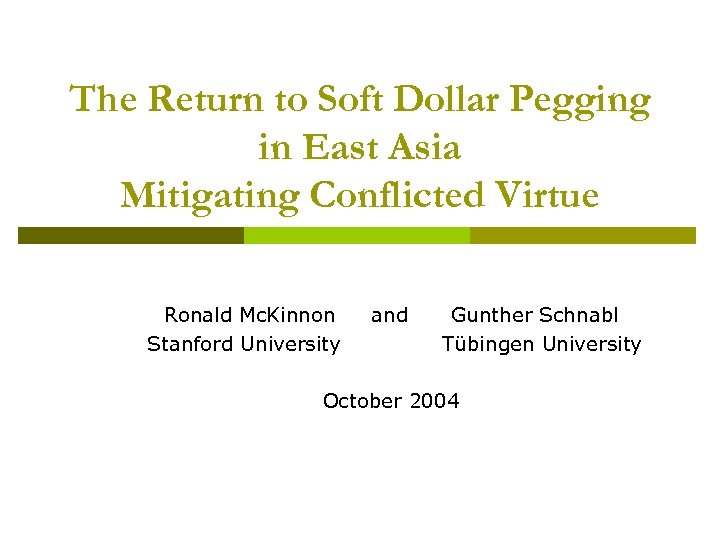 The Return to Soft Dollar Pegging in East Asia
Mitigating Conflicted Virtue

Ronald McKinnon and Gunther Schnabl
Stanford University Tübingen University

October 2004